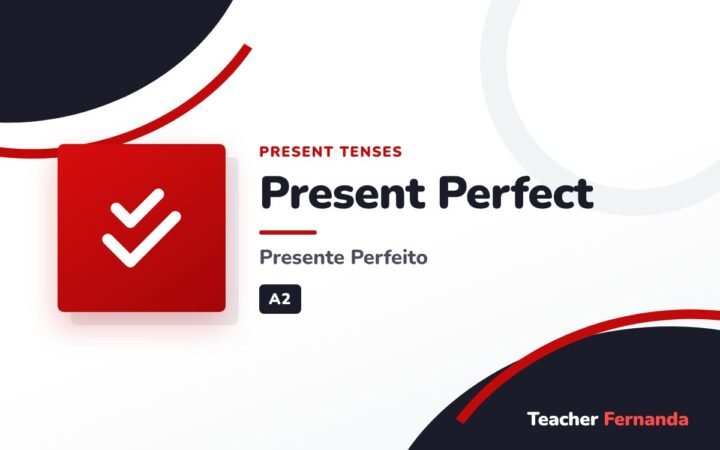 PRESENT TENSES

Present Perfect

Presente Perfeito

A2

Teacher Fernanda